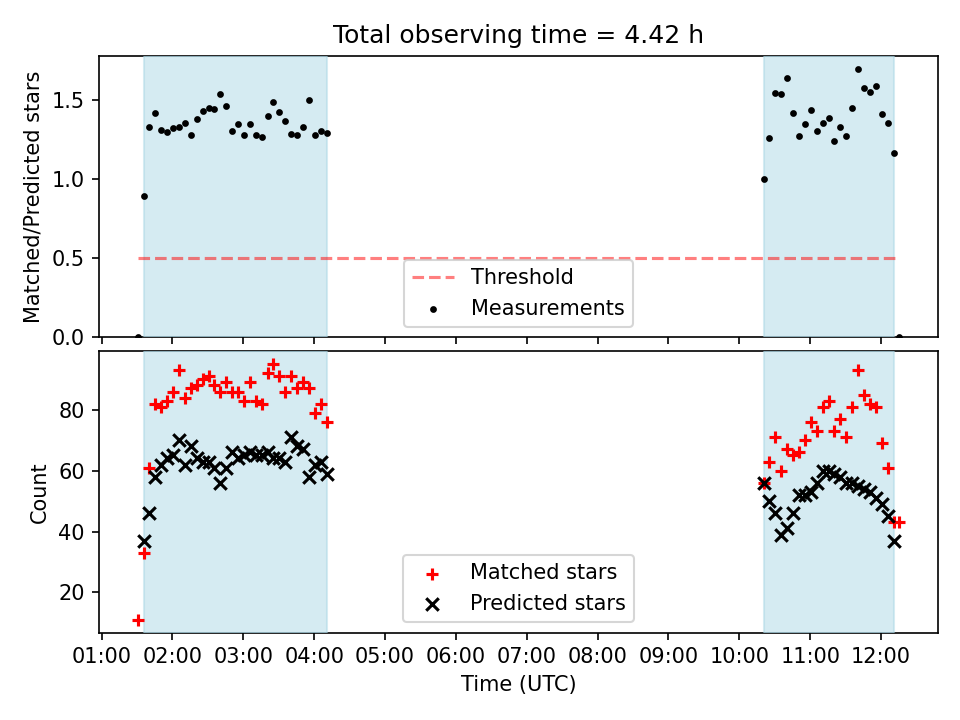 Total observing time = 4.42 h

Matched/Predicted stars

1.5
1.0
0.5
0.0

Threshold
Measurements

Count

80
60
40
20

Matched stars
Predicted stars

01:00 02:00 03:00 04:00 05:00 06:00 07:00 08:00 09:00 10:00 11:00 12:00

Time (UTC)